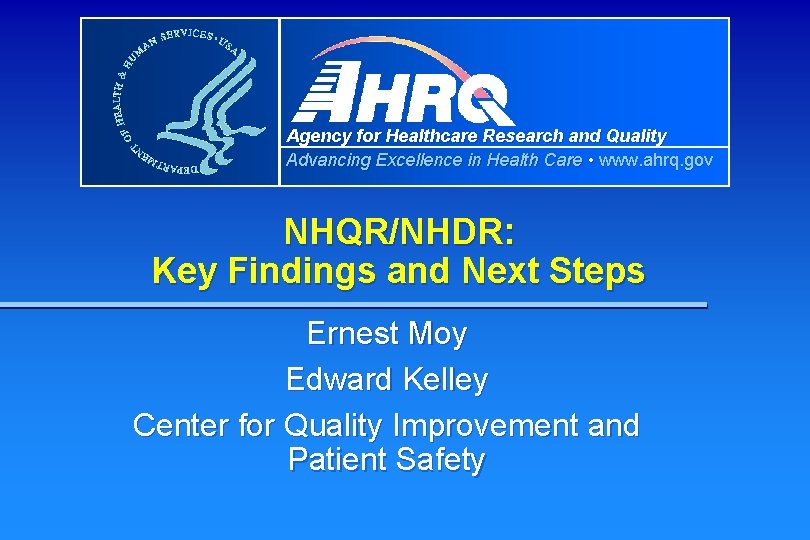 DEPARTMENT OF HEALTH & HUMAN SERVICES • USA

AHRQ
Agency for Healthcare Research and Quality
Advancing Excellence in Health Care • www.ahrq.gov

NHQR/NHDR:
Key Findings and Next Steps

Ernest Moy
Edward Kelley
Center for Quality Improvement and Patient Safety